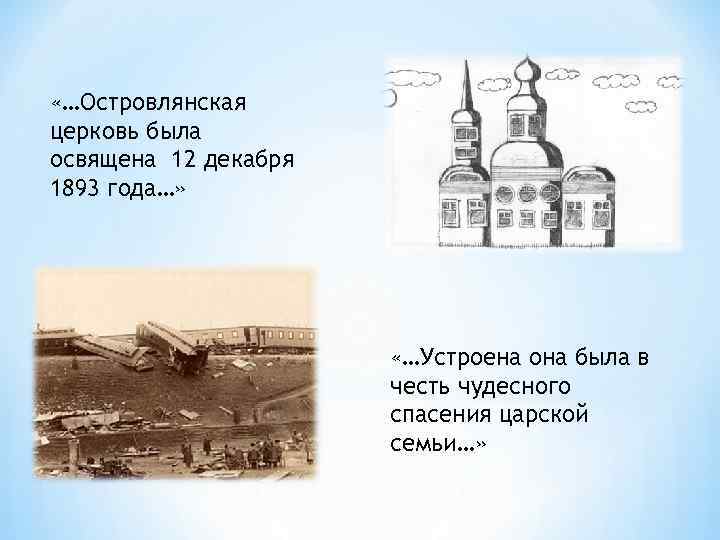 «…Островлянская церковь была освящена 12 декабря 1893 года…»

«…Устроена она была в честь чудесного спасения царской семьи…»